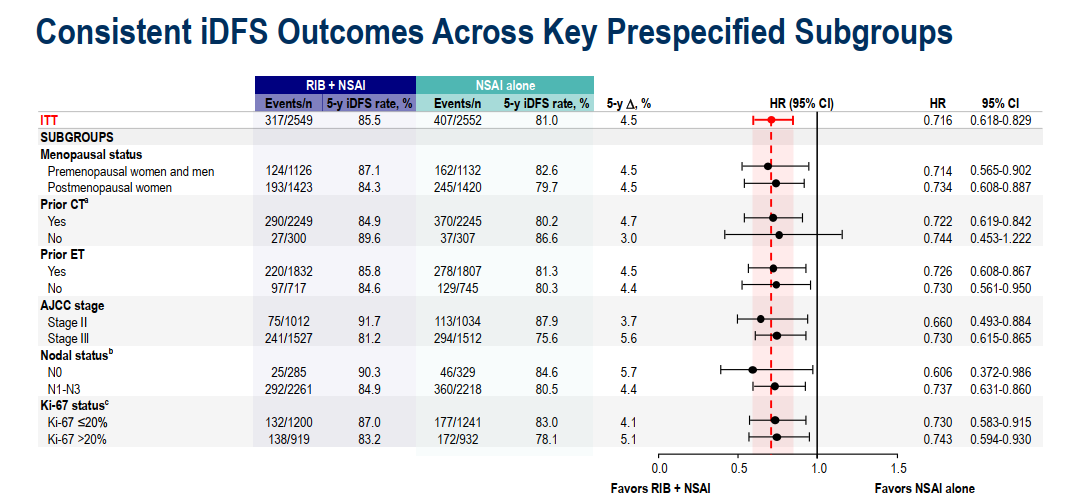 Consistent iDFS Outcomes Across Key Prespecified Subgroups

| | RIB + NSAI Events/n | RIB + NSAI 5-y iDFS rate, % | NSAI alone Events/n | NSAI alone 5-y iDFS rate, % | 5-y Δ, % | HR (95% CI) | HR | 95% CI |
|---|---|---|---|---|---|---|---|---|
| ITT | 317/2549 | 85.5 | 407/2552 | 81.0 | 4.5 | | 0.716 | 0.618-0.829 |
| SUBGROUPS | | | | | | | | |
| Menopausal status | | | | | | | | |
| Premenopausal women and men | 124/1126 | 87.1 | 162/1132 | 82.6 | 4.5 | | 0.714 | 0.565-0.902 |
| Postmenopausal women | 193/1423 | 84.3 | 245/1420 | 79.7 | 4.5 | | 0.734 | 0.608-0.887 |
| Prior CT$^a$ | | | | | | | | |
| Yes | 290/2249 | 84.9 | 370/2245 | 80.2 | 4.7 | | 0.722 | 0.619-0.842 |
| No | 27/300 | 89.6 | 37/307 | 86.6 | 3.0 | | 0.744 | 0.453-1.222 |
| Prior ET | | | | | | | | |
| Yes | 220/1832 | 85.8 | 278/1807 | 81.3 | 4.5 | | 0.726 | 0.608-0.867 |
| No | 97/717 | 84.6 | 129/745 | 80.3 | 4.4 | | 0.730 | 0.561-0.950 |
| AJCC stage | | | | | | | | |
| Stage II | 75/1012 | 91.7 | 113/1034 | 87.9 | 3.7 | | 0.660 | 0.493-0.884 |
| Stage III | 241/1527 | 81.2 | 294/1512 | 75.6 | 5.6 | | 0.730 | 0.615-0.865 |
| Nodal status$^b$ | | | | | | | | |
| N0 | 25/285 | 90.3 | 46/329 | 84.6 | 5.7 | | 0.606 | 0.372-0.986 |
| N1-N3 | 292/2261 | 84.9 | 360/2218 | 80.5 | 4.4 | | 0.737 | 0.631-0.860 |
| Ki-67 status$^c$ | | | | | | | | |
| Ki-67 ≤20% | 132/1200 | 87.0 | 177/1241 | 83.0 | 4.1 | | 0.730 | 0.583-0.915 |
| Ki-67 >20% | 138/919 | 83.2 | 172/932 | 78.1 | 5.1 | | 0.743 | 0.594-0.930 |

0.0 0.5 1.0 1.5
Favors RIB + NSAI
Favors NSAI alone